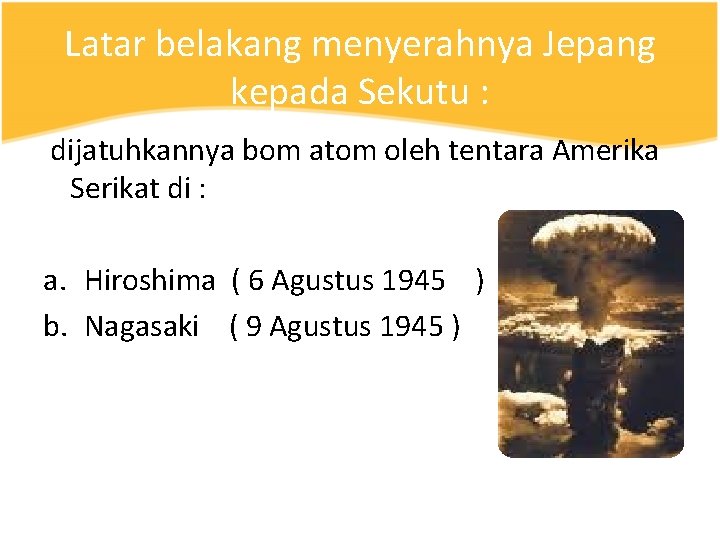 Latar belakang menyerahnya Jepang kepada Sekutu :

dijatuhkannya bom atom oleh tentara Amerika Serikat di :

a. Hiroshima ( 6 Agustus 1945 )
b. Nagasaki ( 9 Agustus 1945 )